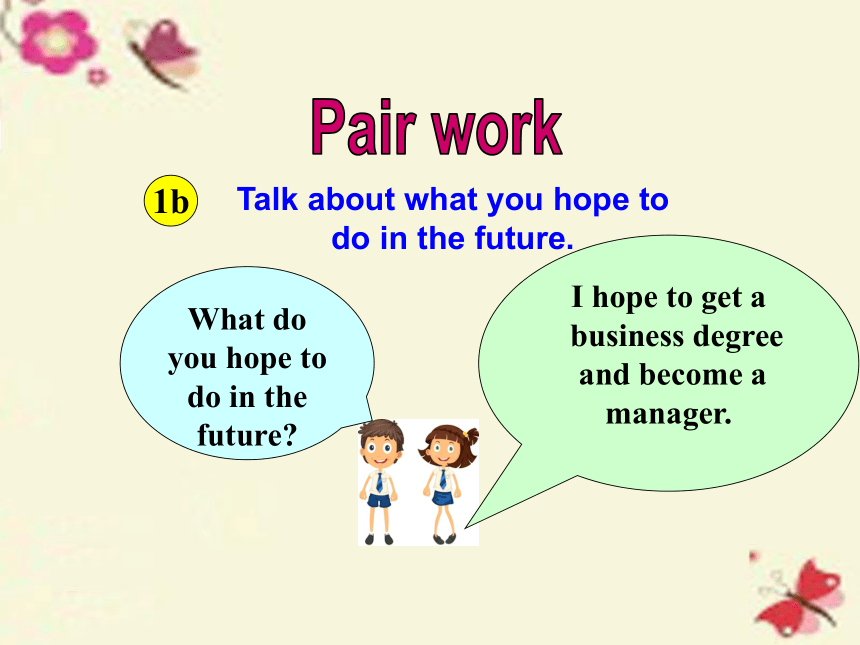 Pair work

1b Talk about what you hope to do in the future.

What do you hope to do in the future?

I hope to get a business degree and become a manager.